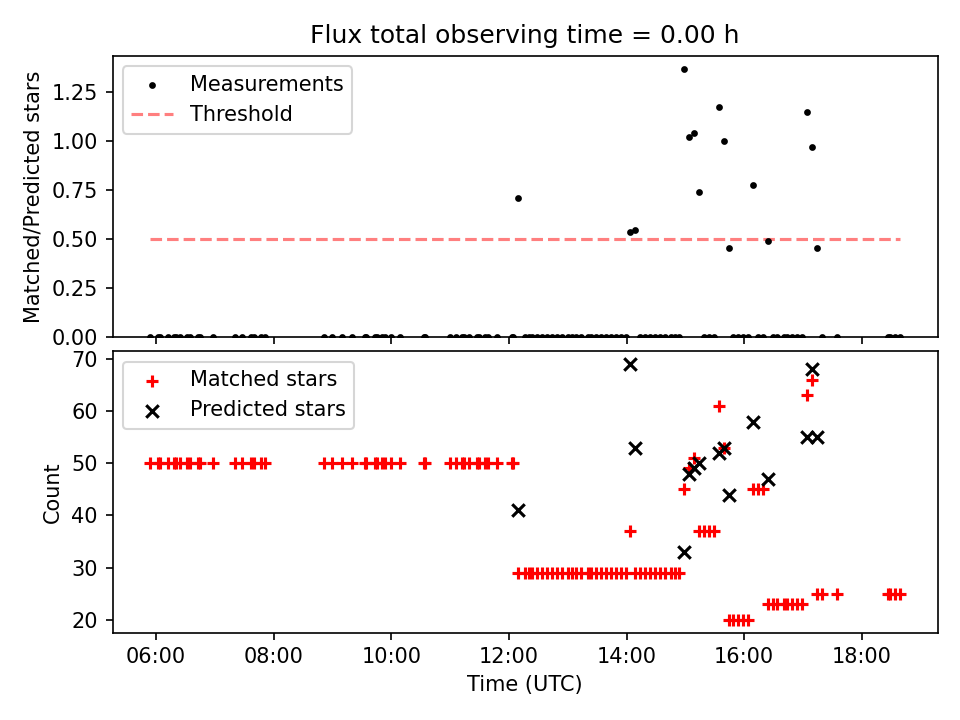 Flux total observing time = 0.00 h

Measurements
Threshold

Matched/Predicted stars

1.25
1.00
0.75
0.50
0.25
0.00

Matched stars
Predicted stars

Count

70
60
50
40
30
20

06:00
08:00
10:00
12:00
14:00
16:00
18:00

Time (UTC)